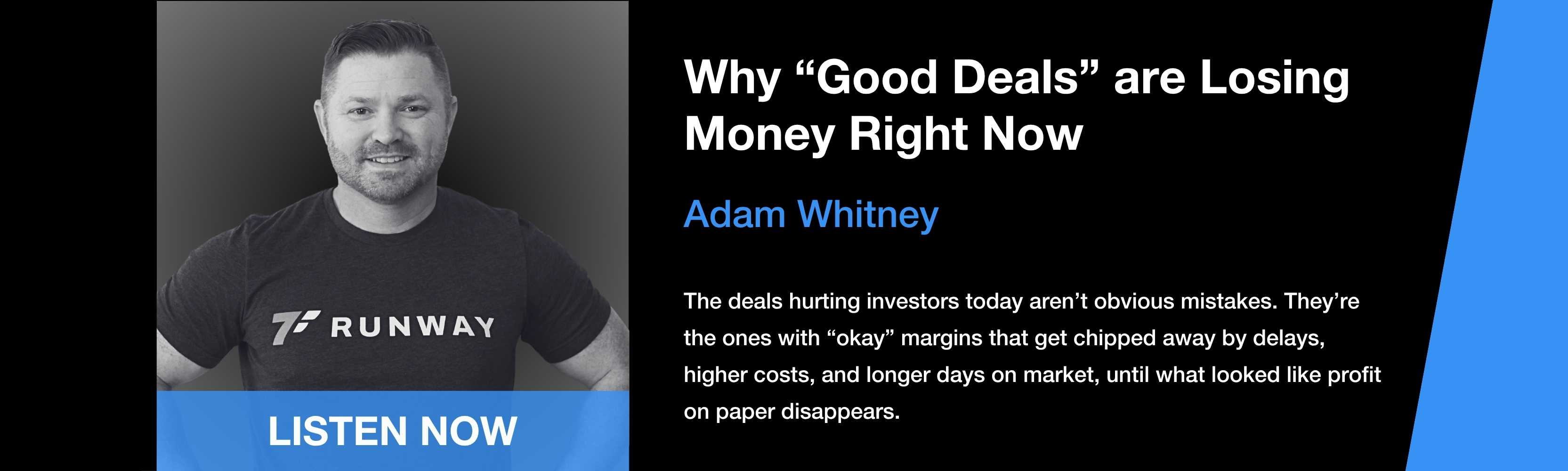 RUNWAY

LISTEN NOW

Why “Good Deals” are Losing Money Right Now

Adam Whitney

The deals hurting investors today aren’t obvious mistakes. They’re the ones with “okay” margins that get chipped away by delays, higher costs, and longer days on market, until what looked like profit on paper disappears.